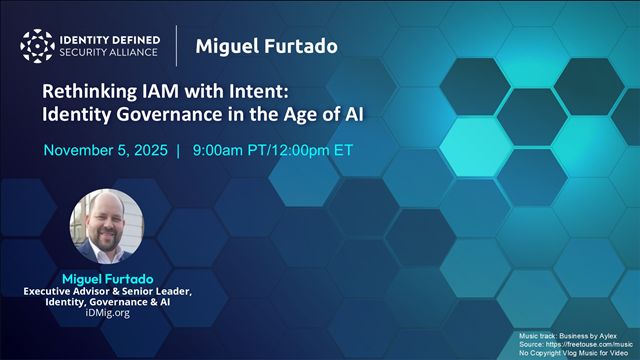 IDENTITY DEFINED SECURITY ALLIANCE

Miguel Furtado

Rethinking IAM with Intent: Identity Governance in the Age of AI

November 5, 2025 | 9:00am PT/12:00pm ET

Miguel Furtado
Executive Advisor & Senior Leader, Identity, Governance & AI
iDMig.org

Music track: Business by Aylex
Source: https://freetouse.com/music
No Copyright Vlog Music for Video